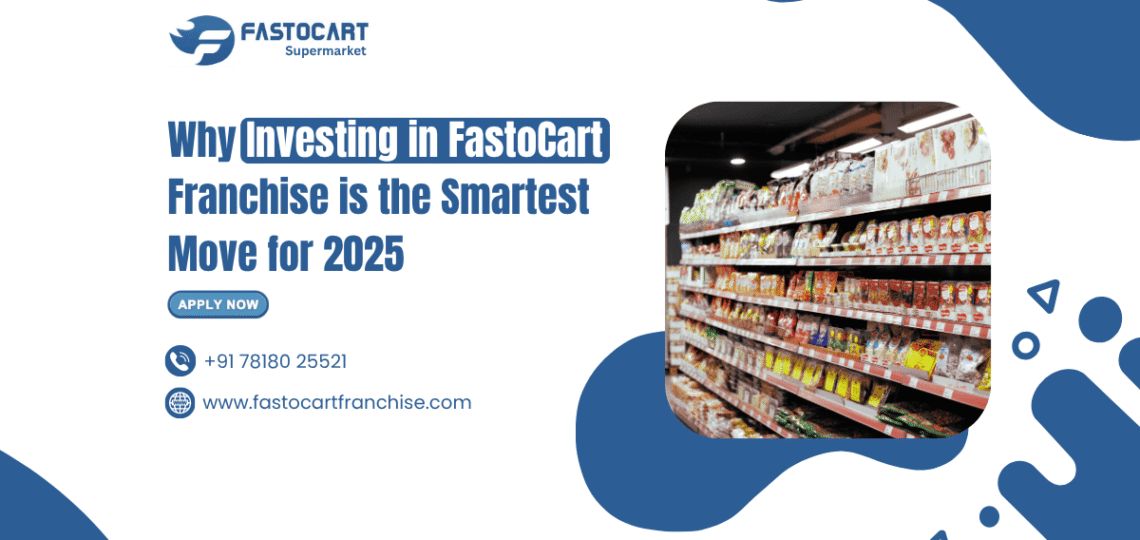 FASTOCART
Supermarket

Why Investing in FastoCart Franchise is the Smartest Move for 2025

APPLY NOW

+91 78180 25521

www.fastocartfranchise.com